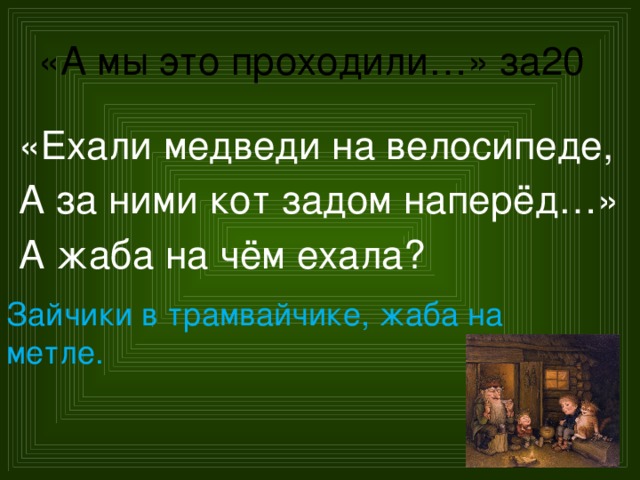 «А мы это проходили…» за20

«Ехали медведи на велосипеде,

А за ними кот задом наперёд…»

А жаба на чём ехала?

Зайчики в трамвайчике, жаба на метле.